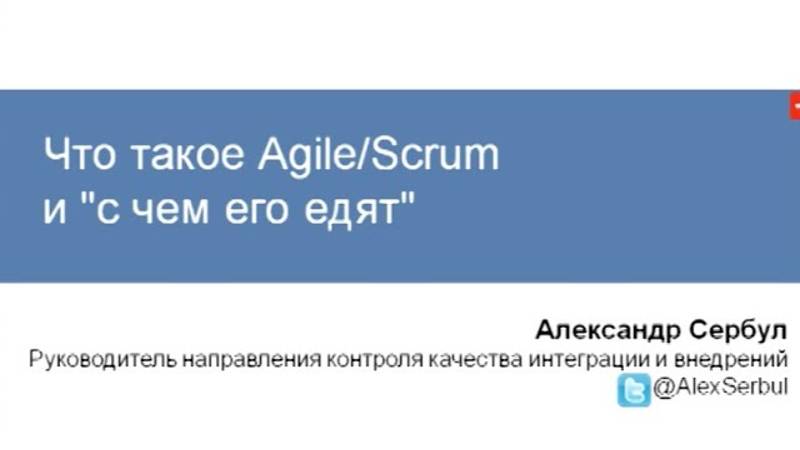 Что такое Agile/Scrum
и "с чем его едят"

Александр Сербул
Руководитель направления контроля качества интеграции и внедрений
@AlexSerbul